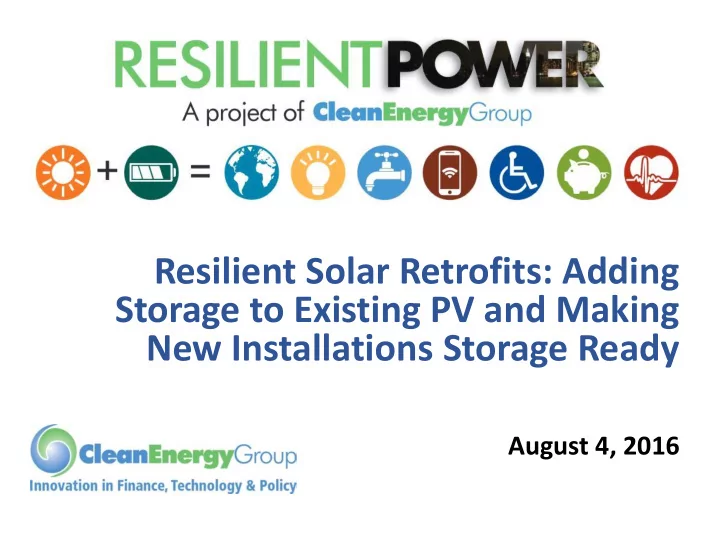 RESILIENTPOWER
A project of CleanEnergyGroup

+ =

Resilient Solar Retrofits: Adding Storage to Existing PV and Making New Installations Storage Ready

CleanEnergyGroup
Innovation in Finance, Technology & Policy

August 4, 2016